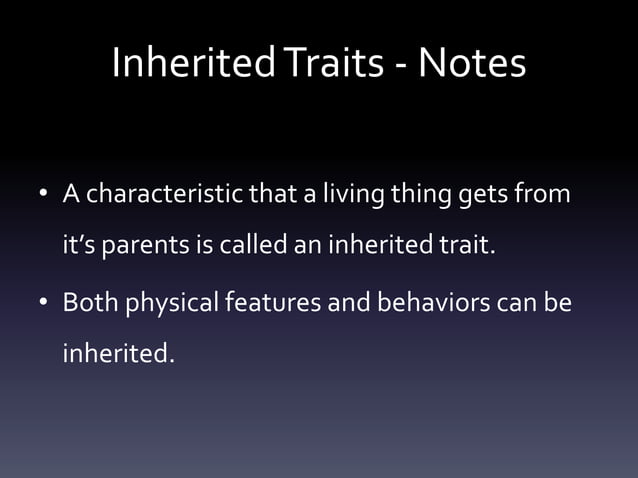 Inherited Traits - Notes

• A characteristic that a living thing gets from it’s parents is called an inherited trait.

• Both physical features and behaviors can be inherited.